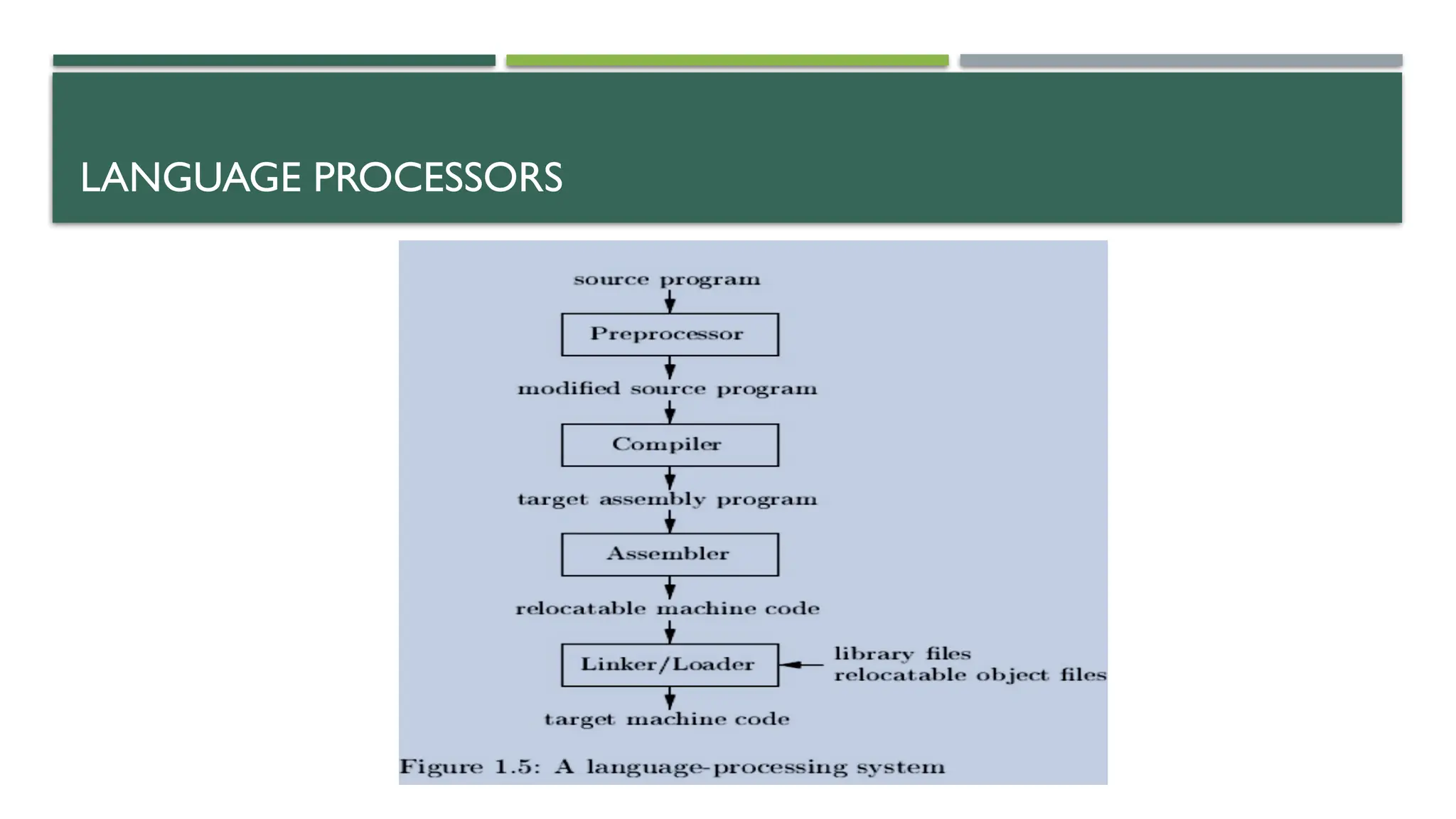 LANGUAGE PROCESSORS

source program

Preprocessor

modified source program

Compiler

target assembly program

Assembler

relocatable machine code

Linker/Loader

library files
relocatable object files

target machine code

Figure 1.5: A language-processing system